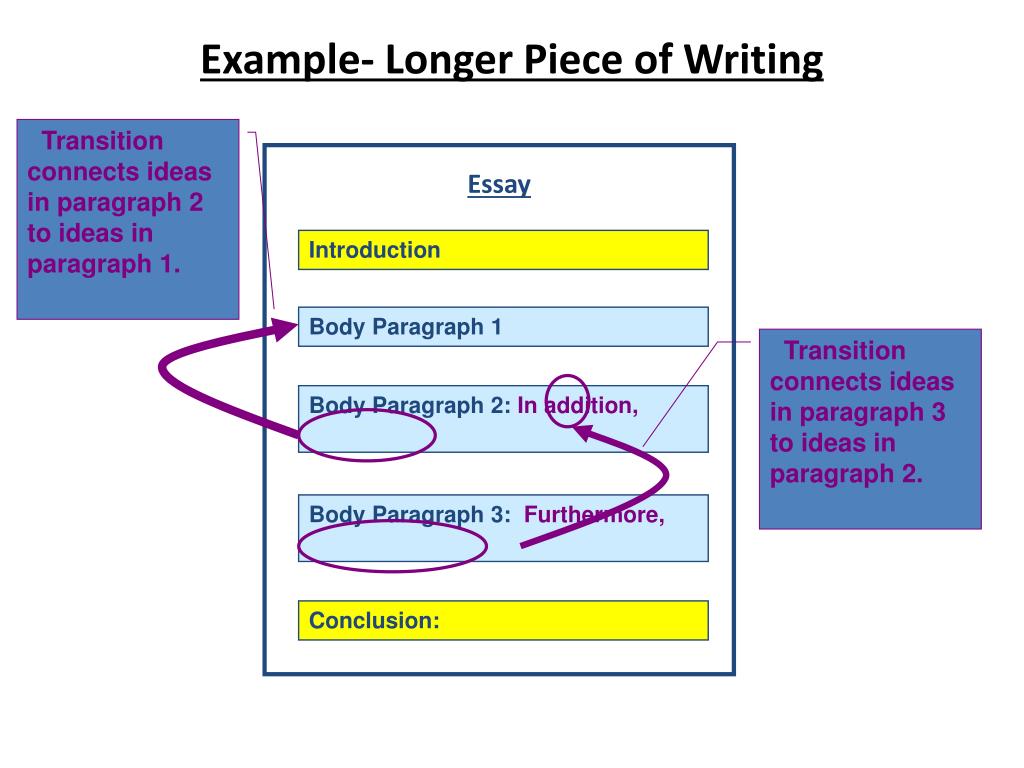 Example- Longer Piece of Writing

Transition connects ideas in paragraph 2 to ideas in paragraph 1.

Essay

Introduction

Body Paragraph 1

Body Paragraph 2: In addition,

Body Paragraph 3: Furthermore,

Conclusion:

Transition connects ideas in paragraph 3 to ideas in paragraph 2.